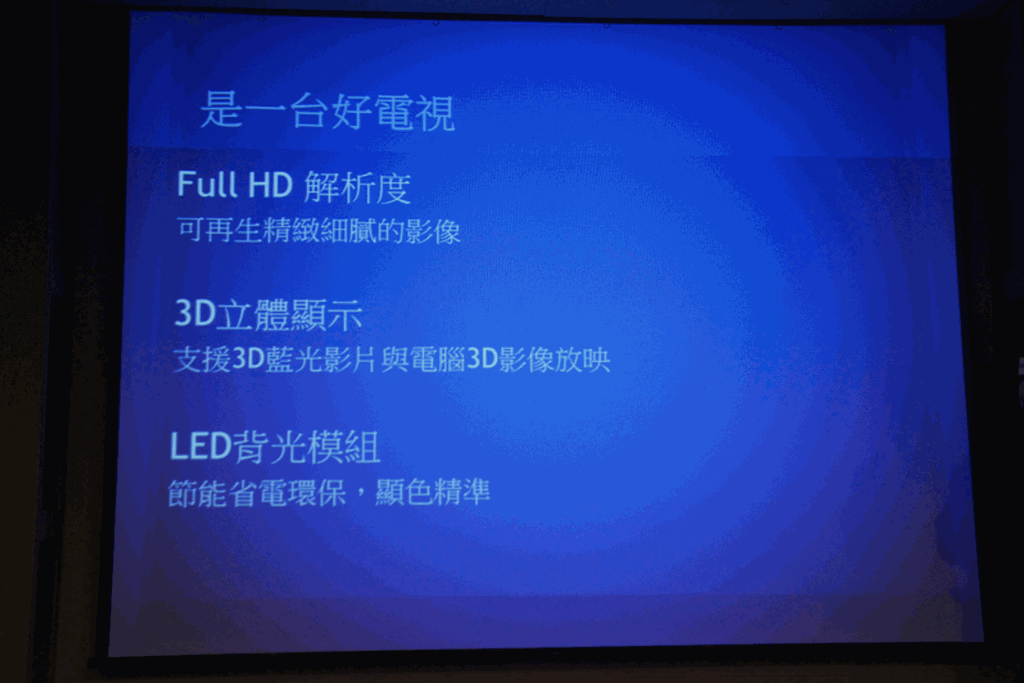 是一台好電視

Full HD 解析度

可再生精緻細膩的影像

3D立體顯示

支援3D藍光影片與電腦3D影像放映

LED背光模組

節能省電環保，顯色精準